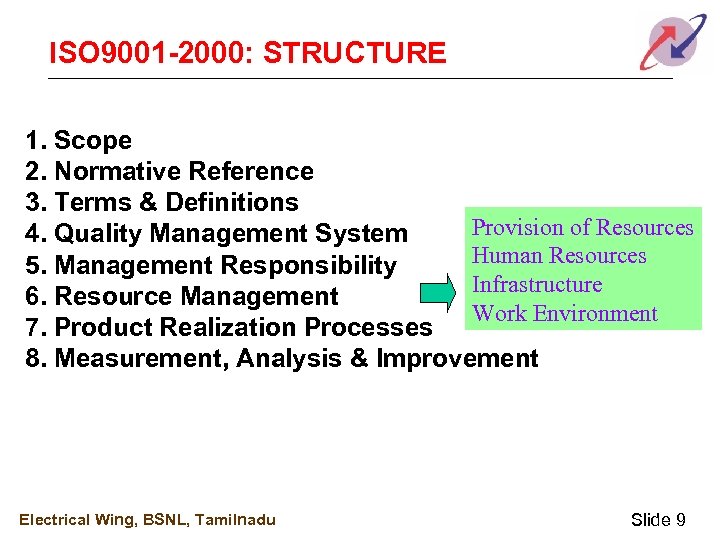 ISO9001-2000: STRUCTURE

1. Scope
2. Normative Reference
3. Terms & Definitions
4. Quality Management System
5. Management Responsibility
6. Resource Management
7. Product Realization Processes
8. Measurement, Analysis & Improvement

Provision of Resources
Human Resources
Infrastructure
Work Environment

Electrical Wing, BSNL, Tamilnadu

Slide 9